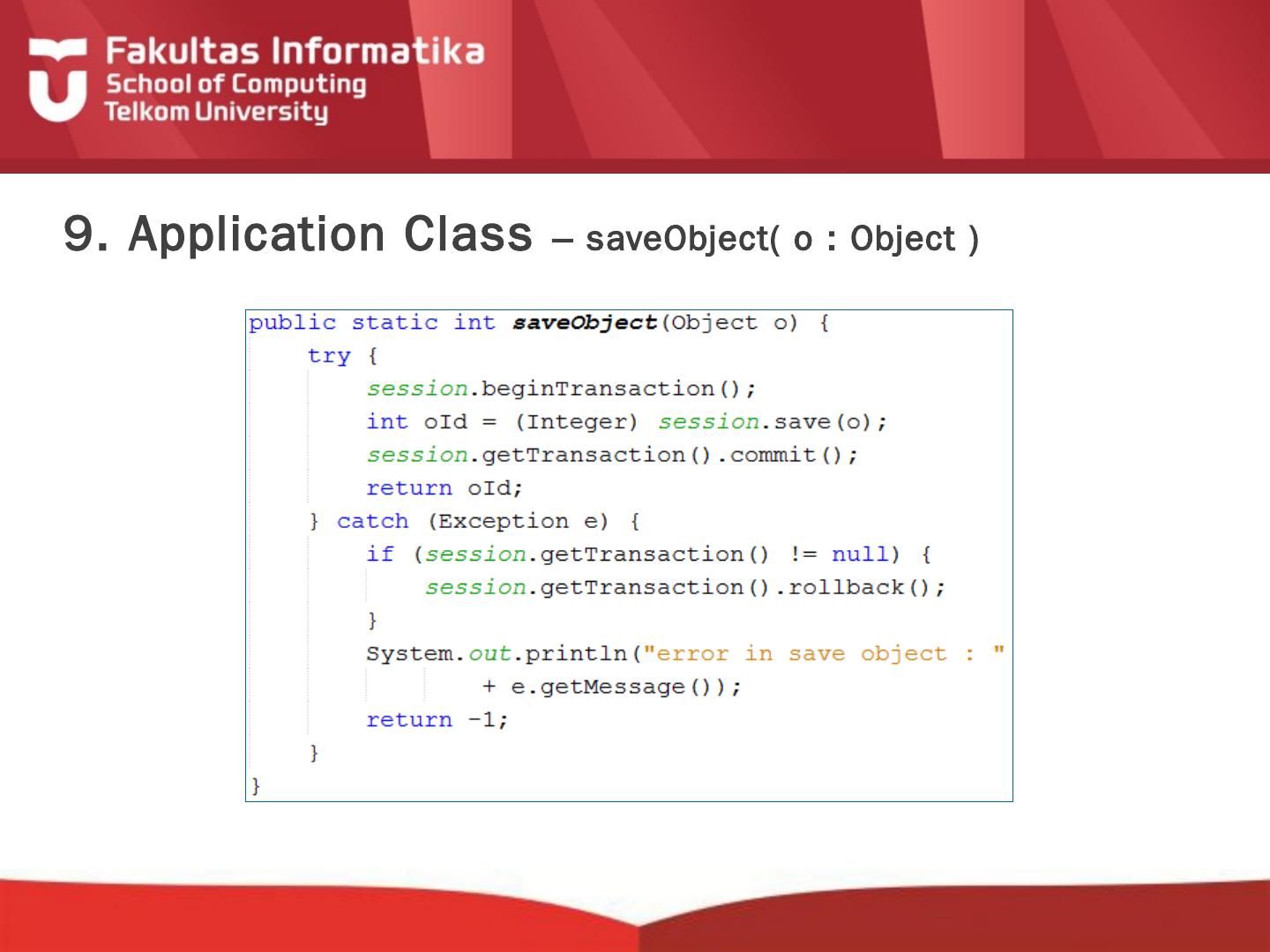 Fakultas Informatika
School of Computing
Telkom University

9. Application Class – saveObject( o : Object )

public static int saveObject(Object o) {
    try {
        session.beginTransaction();
        int oId = (Integer) session.save(o);
        session.getTransaction().commit();
        return oId;
    } catch (Exception e) {
        if (session.getTransaction() != null) {
            session.getTransaction().rollback();
        }
        System.out.println("error in save object : "
                + e.getMessage());
        return -1;
    }
}